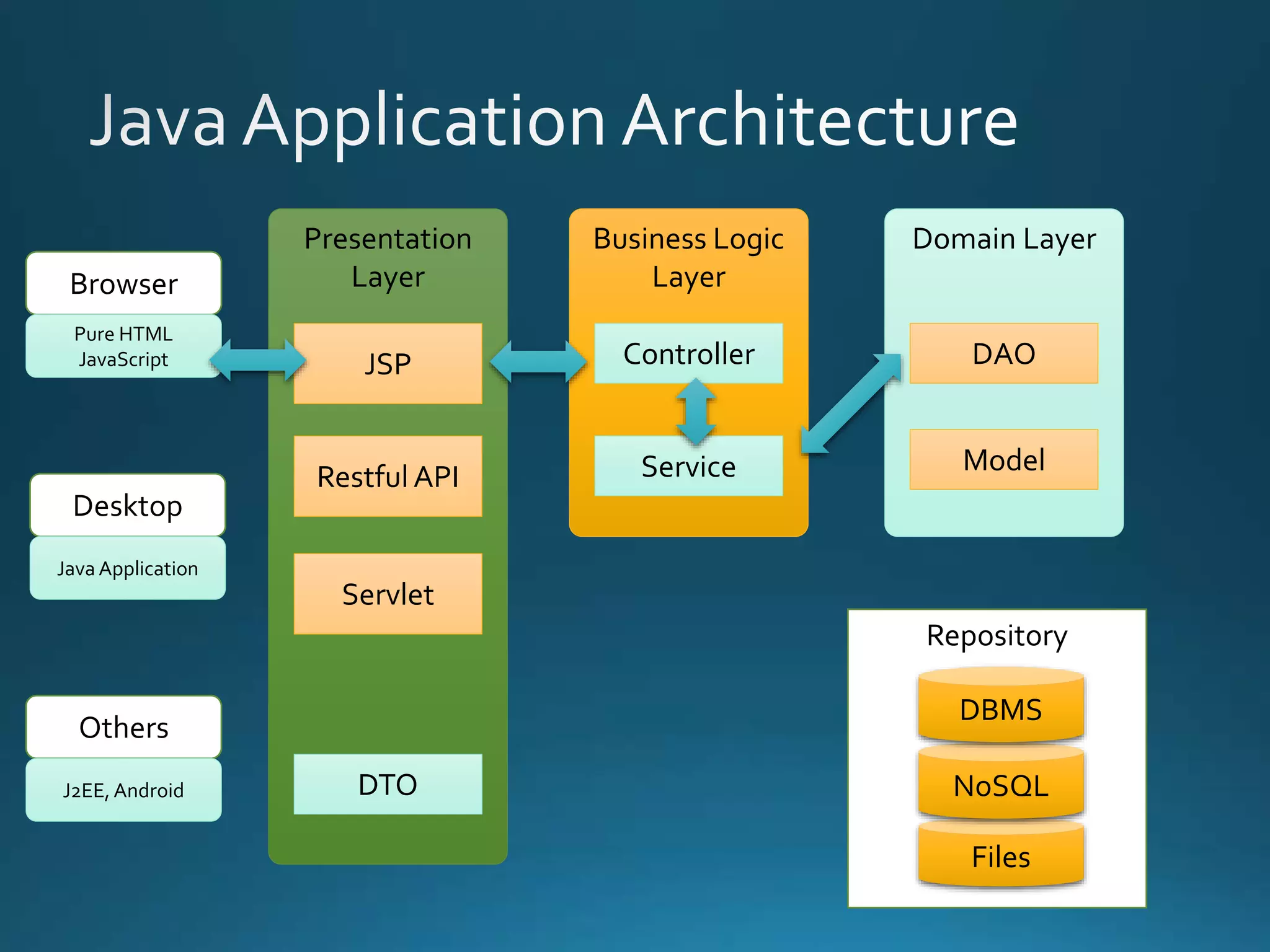 Java Application Architecture

Browser

Pure HTML
JavaScript

Desktop

Java Application

Others

J2EE, Android

Presentation Layer

JSP

Restful API

Servlet

DTO

Business Logic Layer

Controller

Service

Domain Layer

DAO

Model

Repository

DBMS

NoSQL

Files